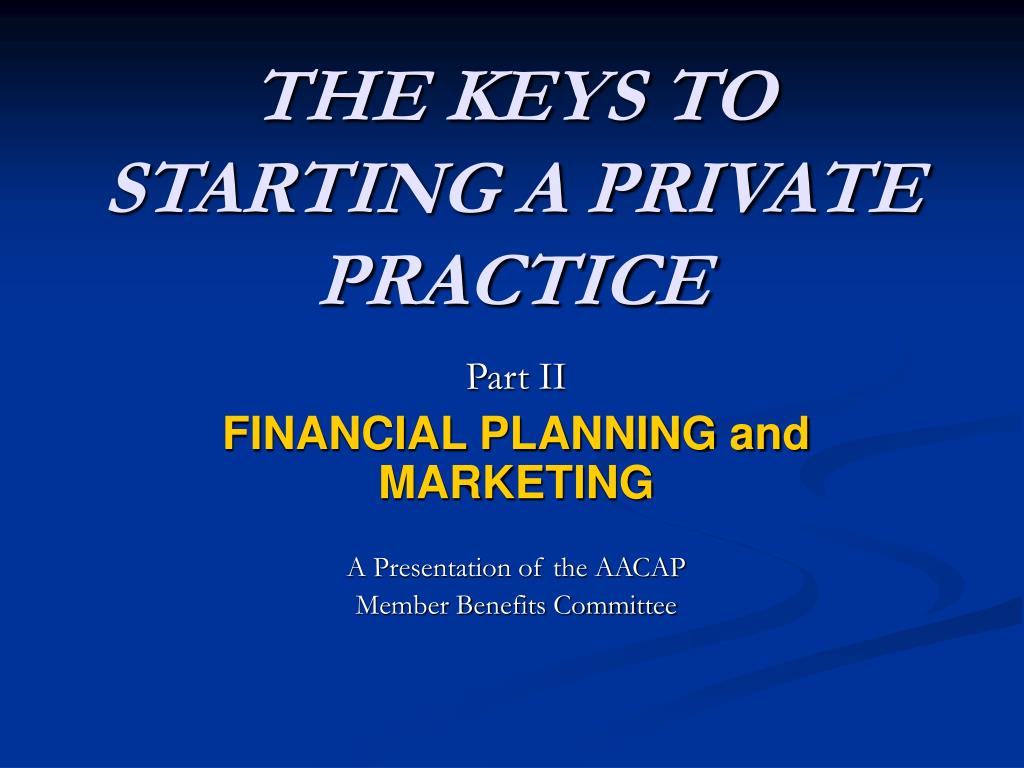 THE KEYS TO STARTING A PRIVATE PRACTICE

Part II

FINANCIAL PLANNING and MARKETING

A Presentation of the AACAP
Member Benefits Committee